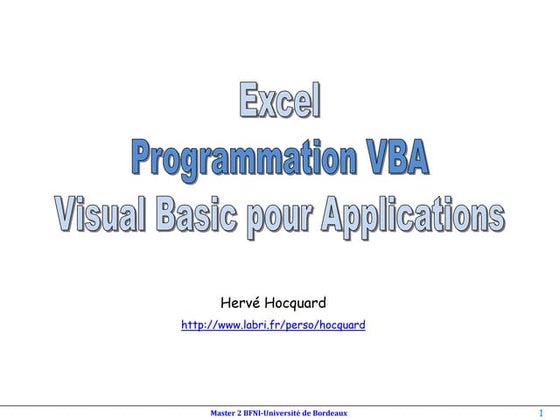 Excel
Programmation VBA
Visual Basic pour Applications

Hervé Hocquard
http://www.labri.fr/perso/hocquard

Master 2 BFNI-Université de Bordeaux

1